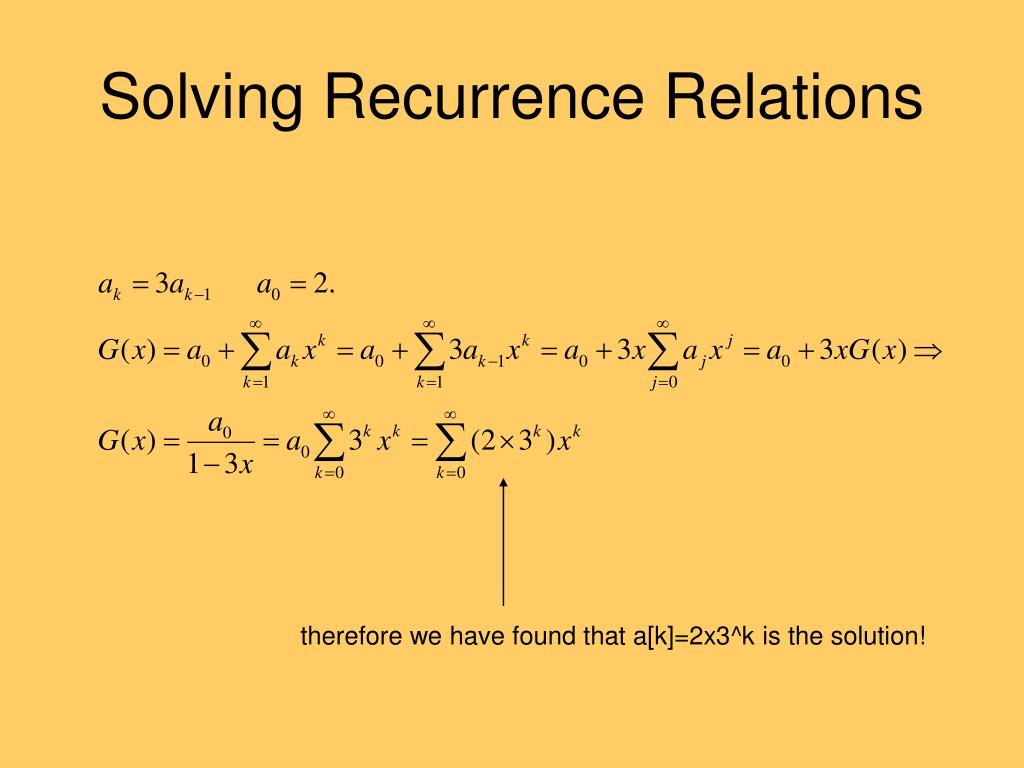 Solving Recurrence Relations

$a_k = 3a_{k-1} \qquad a_0 = 2.$

$G(x) = a_0 + \sum_{k=1}^{\infty} a_k x^k = a_0 + \sum_{k=1}^{\infty} 3a_{k-1} x^k = a_0 + 3x \sum_{j=0}^{\infty} a_j x^j = a_0 + 3xG(x) \Rightarrow$

$G(x) = \frac{a_0}{1-3x} = a_0 \sum_{k=0}^{\infty} 3^k x^k = \sum_{k=0}^{\infty} (2 \times 3^k) x^k$

therefore we have found that a[k]=2x3^k is the solution!